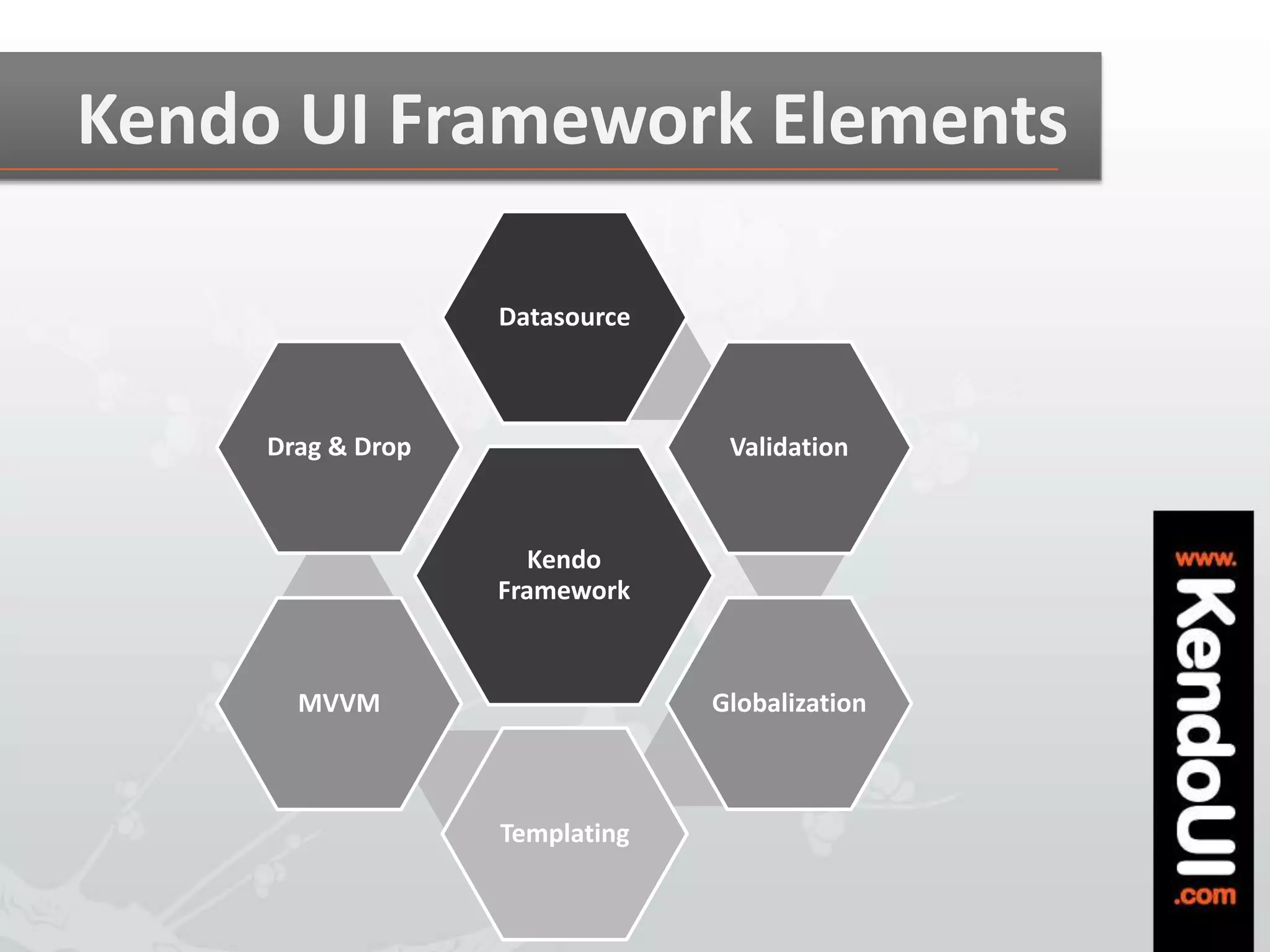 Kendo UI Framework Elements

Datasource

Drag & Drop

Validation

Kendo Framework

MVVM

Globalization

Templating

www.KendoUI.com